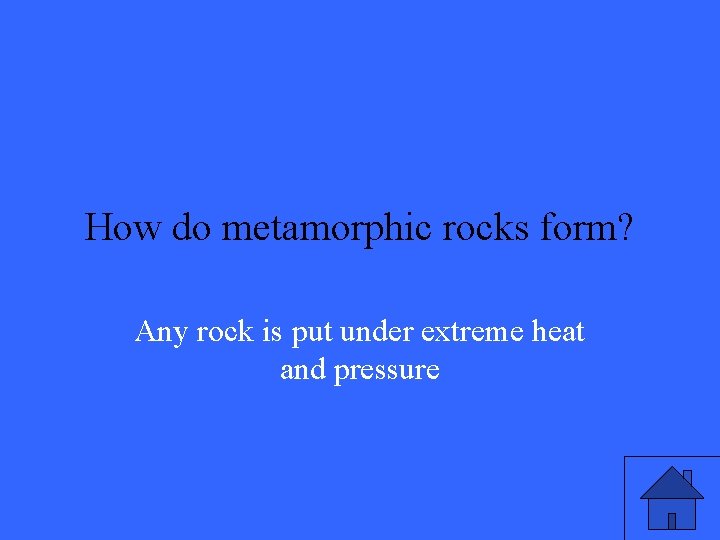 How do metamorphic rocks form?

Any rock is put under extreme heat and pressure